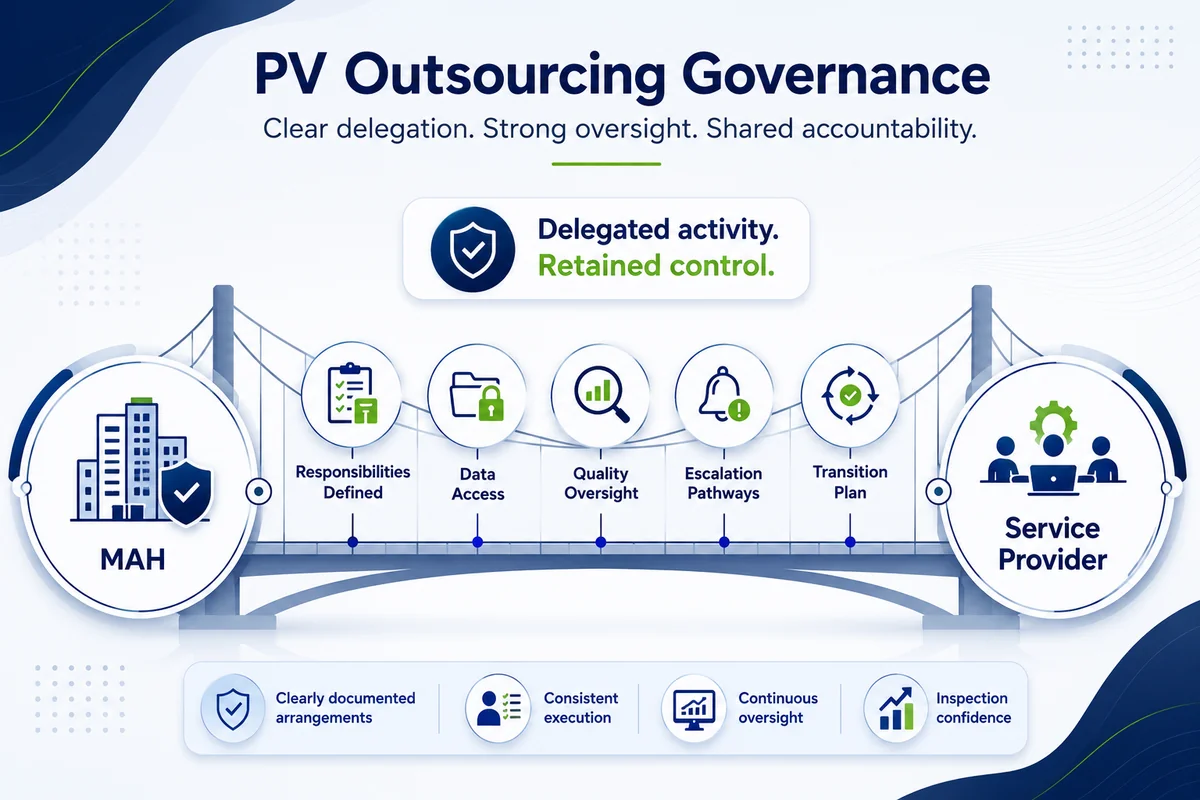 PV Outsourcing Governance

Clear delegation. Strong oversight. Shared accountability.

Delegated activity.
Retained control.

MAH

Responsibilities Defined

Data Access

Quality Oversight

Escalation Pathways

Transition Plan

Service Provider

Clearly documented arrangements

Consistent execution

Continuous oversight

Inspection confidence